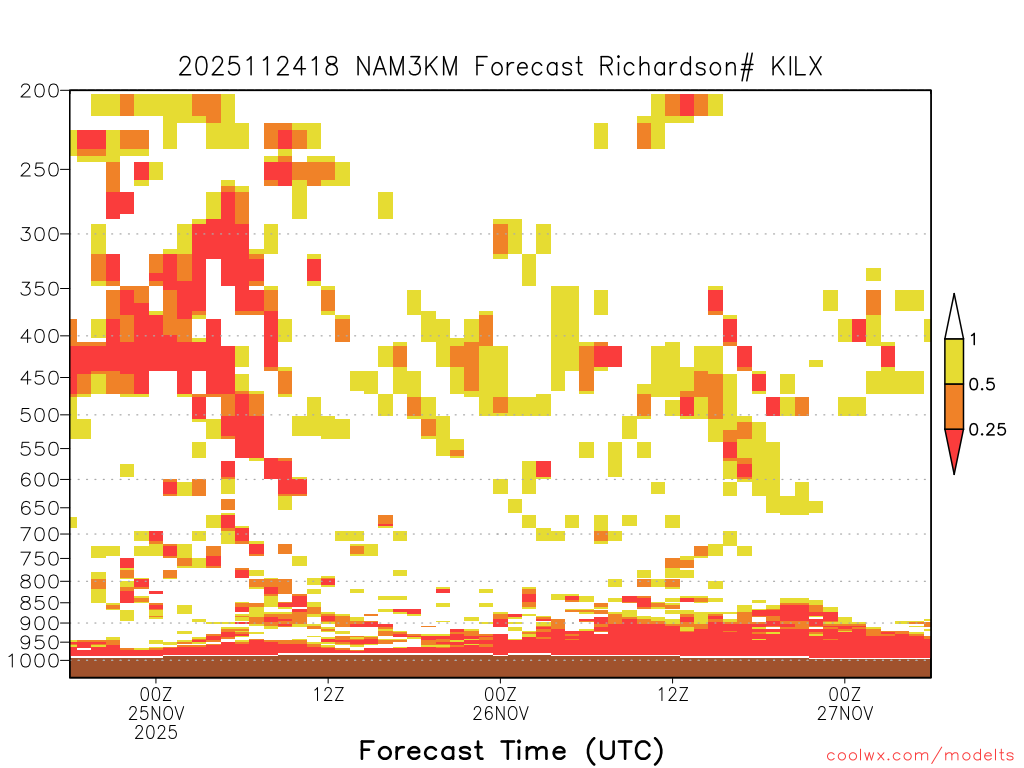 2025112418 NAM3KM Forecast Richardson# KILX

200
250
300
350
400
450
500
550
600
650
700
750
800
850
900
950
1000

1
0.5
0.25

00Z
25NOV
2025

12Z

00Z
26NOV

12Z

00Z
27NOV

Forecast Time (UTC)

coolwx.com/modelts